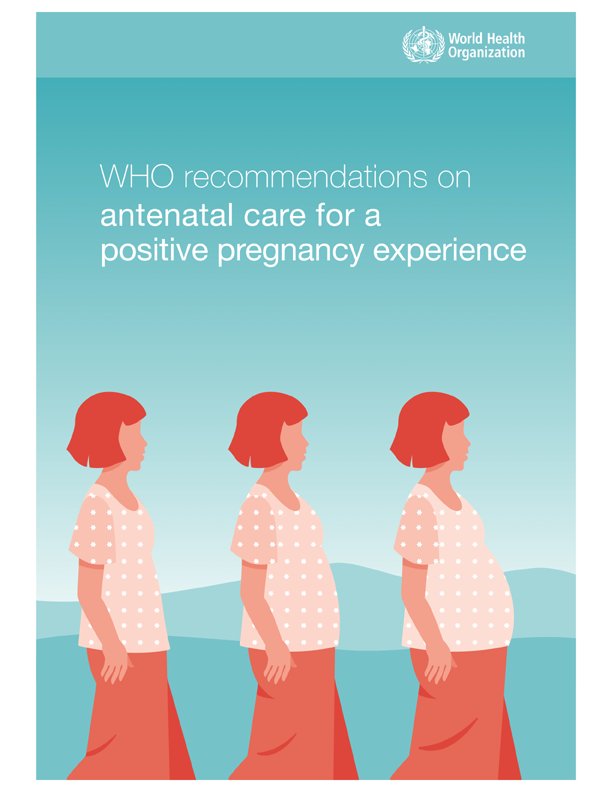 World Health Organization

WHO recommendations on
antenatal care for a positive pregnancy experience